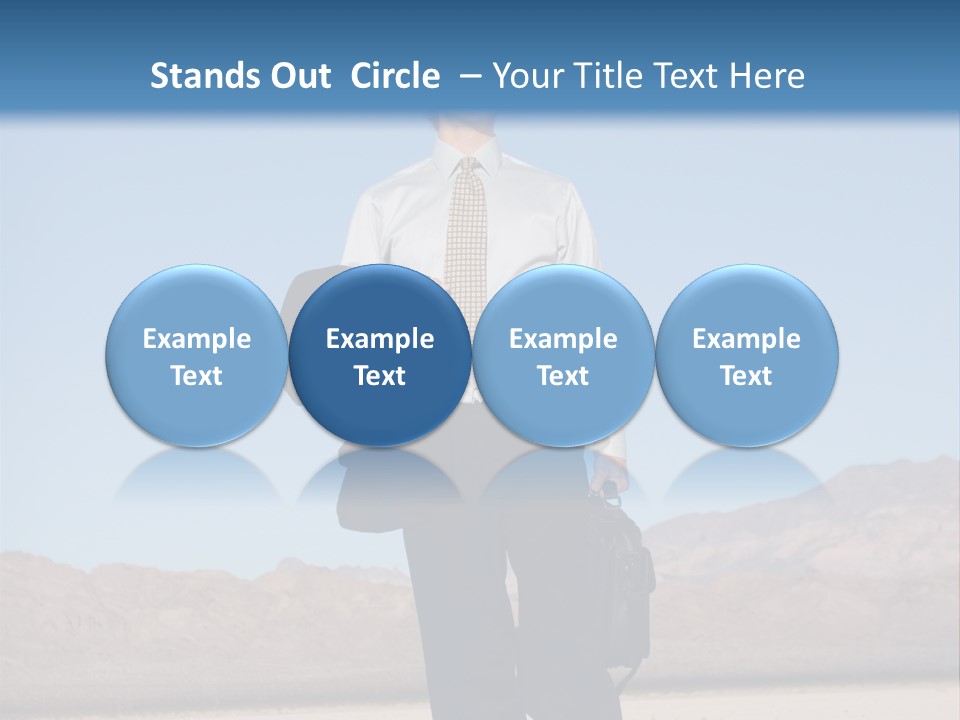 Stands Out Circle – Your Title Text Here

Example Text

Example Text

Example Text

Example Text